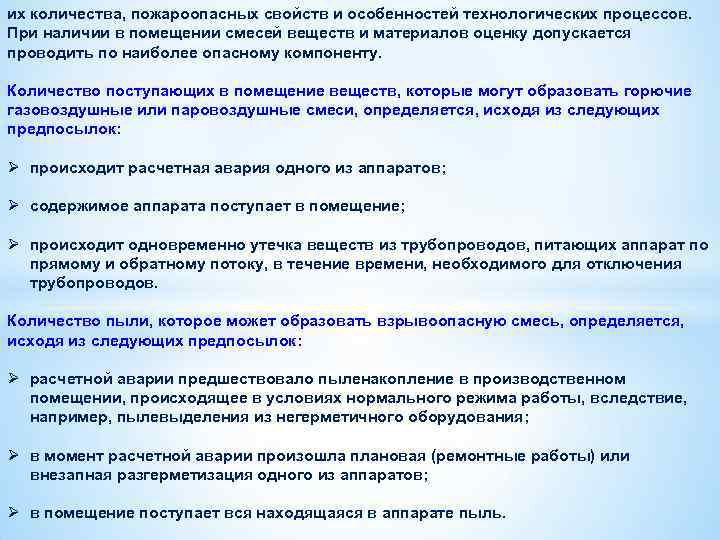 их количества, пожароопасных свойств и особенностей технологических процессов. При наличии в помещении смесей веществ и материалов оценку допускается проводить по наиболее опасному компоненту.

Количество поступающих в помещение веществ, которые могут образовать горючие газовоздушные или паровоздушные смеси, определяется, исходя из следующих предпосылок:

➢ происходит расчетная авария одного из аппаратов;

➢ содержимое аппарата поступает в помещение;

➢ происходит одновременно утечка веществ из трубопроводов, питающих аппарат по прямому и обратному потоку, в течение времени, необходимого для отключения трубопроводов.

Количество пыли, которое может образовать взрывоопасную смесь, определяется, исходя из следующих предпосылок:

➢ расчетной аварии предшествовало пыленакопление в производственном помещении, происходящее в условиях нормального режима работы, вследствие, например, пылевыделения из негерметичного оборудования;

➢ в момент расчетной аварии произошла плановая (ремонтные работы) или внезапная разгерметизация одного из аппаратов;

➢ в помещение поступает вся находящаяся в аппарате пыль.